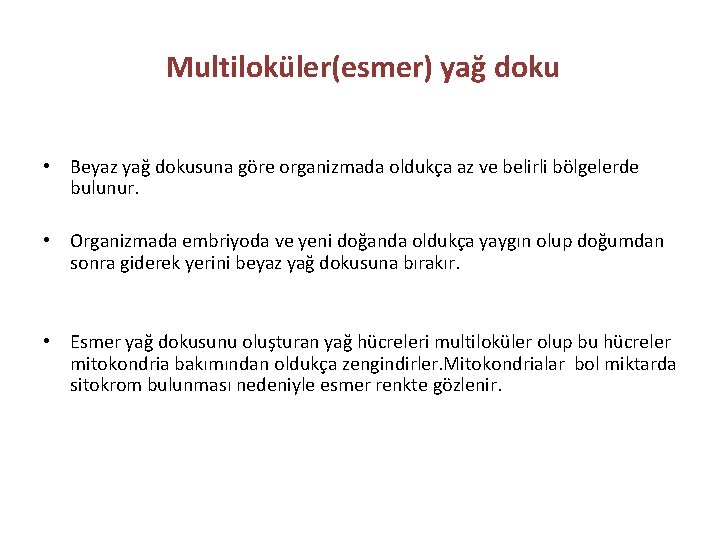 Multiloküler(esmer) yağ doku

• Beyaz yağ dokusuna göre organizmada oldukça az ve belirli bölgelerde bulunur.

• Organizmada embriyoda ve yeni doğanda oldukça yaygın olup doğumdan sonra giderek yerini beyaz yağ dokusuna bırakır.

• Esmer yağ dokusunu oluşturan yağ hücreleri multiloküler olup bu hücreler mitokondria bakımından oldukça zengindirler.Mitokondrialar bol miktarda sitokrom bulunması nedeniyle esmer renkte gözlenir.